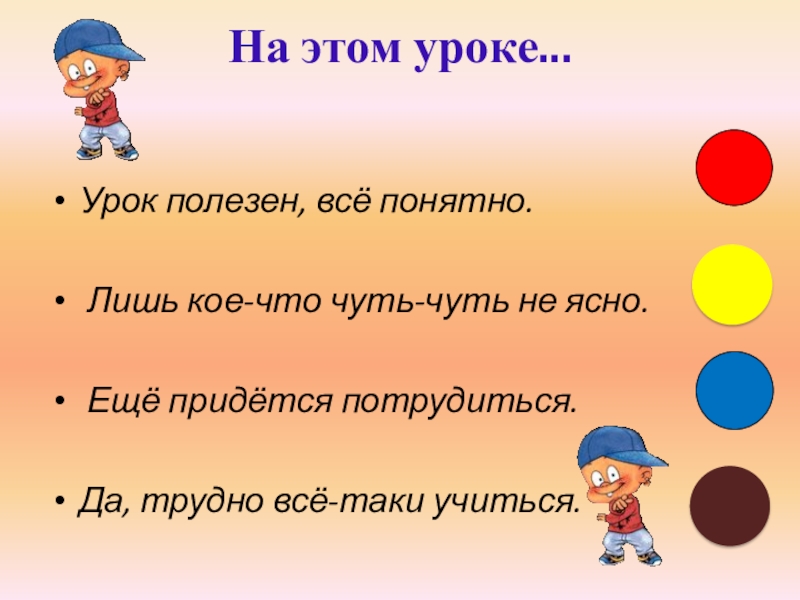 На этом уроке...

• Урок полезен, всё понятно.

• Лишь кое-что чуть-чуть не ясно.

• Ещё придётся потрудиться.

• Да, трудно всё-таки учиться.